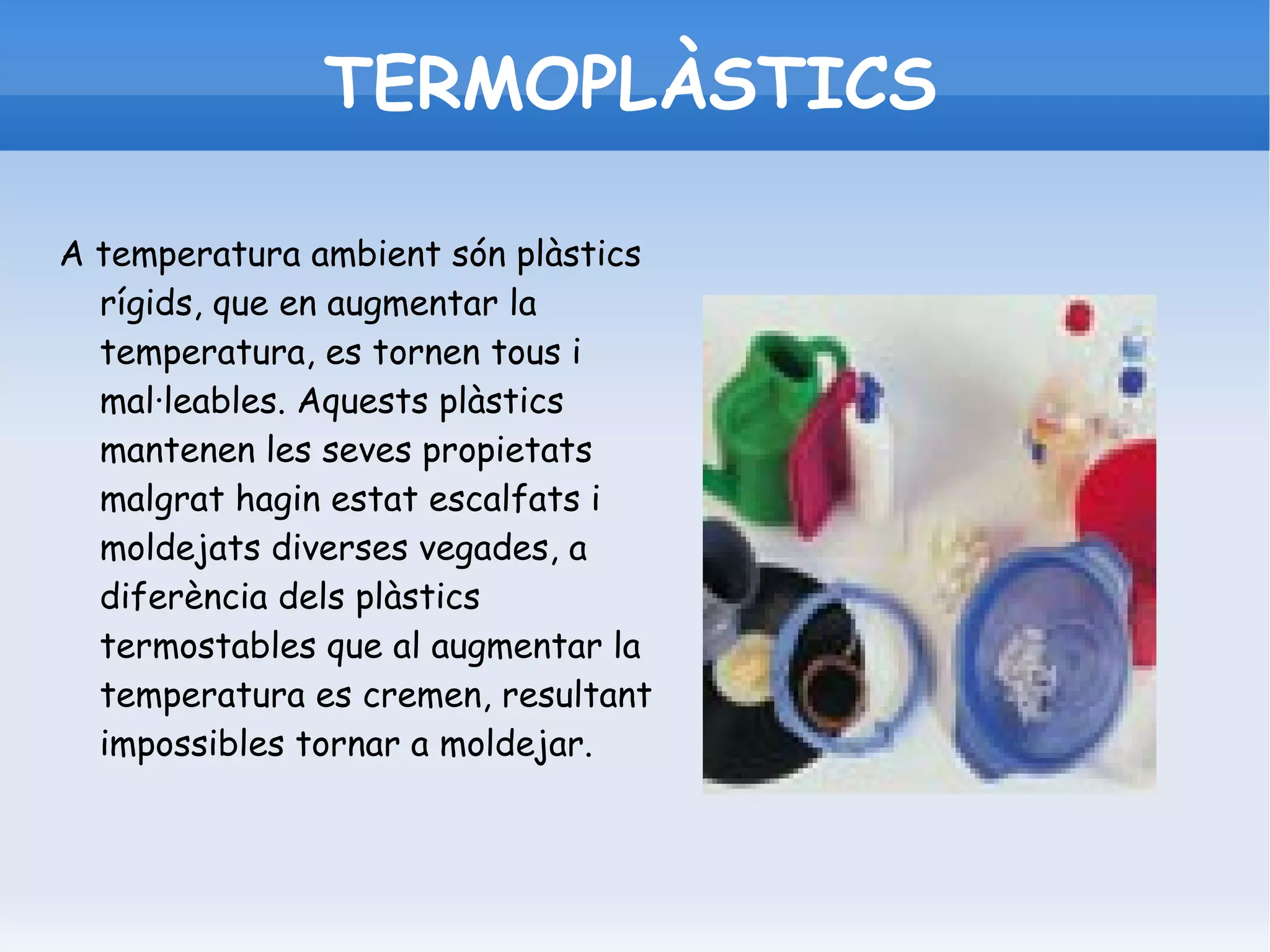 TERMOPLÀSTICS

A temperatura ambient són plàstics rígids, que en augmentar la temperatura, es tornen tous i mal·leables. Aquests plàstics mantenen les seves propietats malgrat hagin estat escalfats i moldejats diverses vegades, a diferència dels plàstics termostables que al augmentar la temperatura es cremen, resultant impossibles tornar a moldejar.